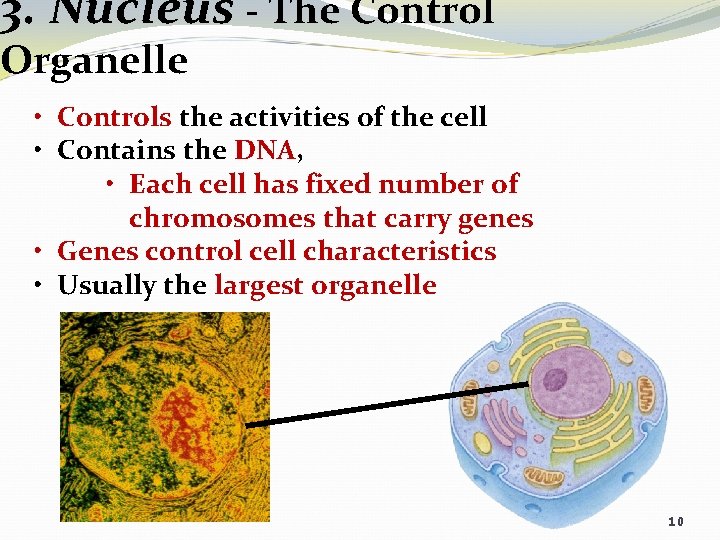 3. Nucleus - The Control Organelle

• Controls the activities of the cell
• Contains the DNA,
  • Each cell has fixed number of chromosomes that carry genes
• Genes control cell characteristics
• Usually the largest organelle

10